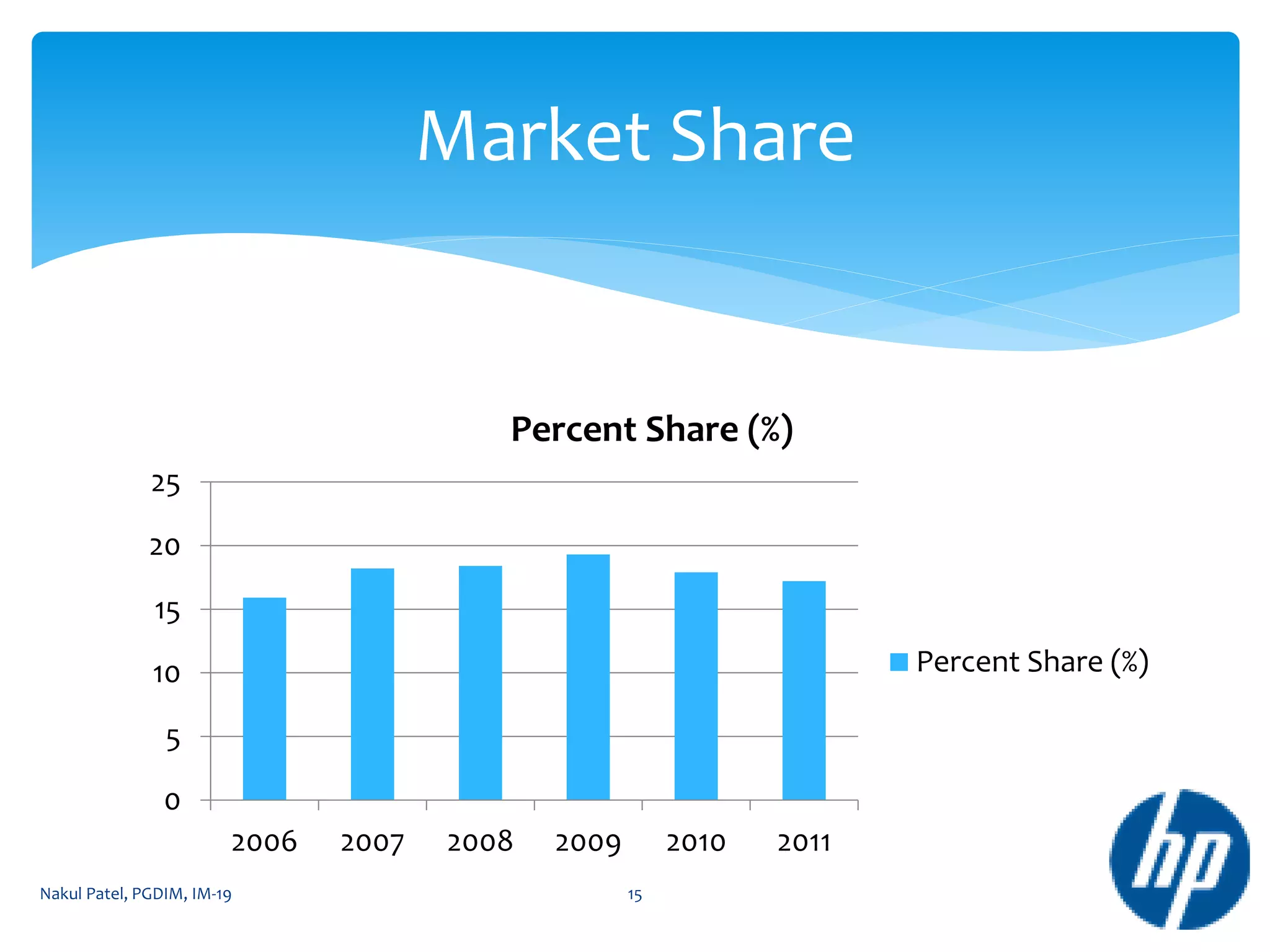 Market Share

Percent Share (%)

25
20
15
10
5
0

2006 2007 2008 2009 2010 2011

Percent Share (%)

Nakul Patel, PGDIM, IM-19

15

hp